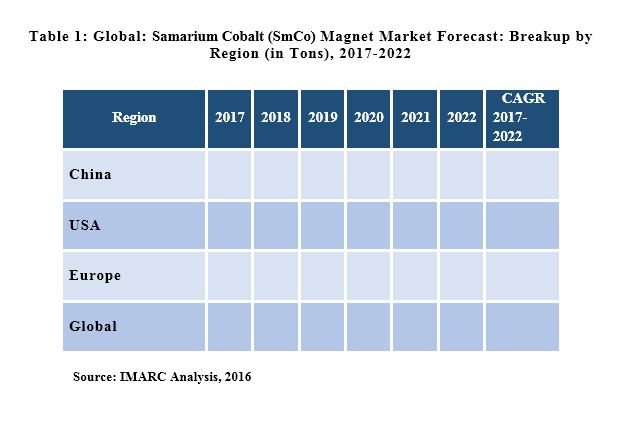 Table 1: Global: Samarium Cobalt (SmCo) Magnet Market Forecast: Breakup by Region (in Tons), 2017-2022

| Region | 2017 | 2018 | 2019 | 2020 | 2021 | 2022 | CAGR 2017-2022 |
|---|---|---|---|---|---|---|---|
| China | | | | | | | |
| USA | | | | | | | |
| Europe | | | | | | | |
| Global | | | | | | | |

Source: IMARC Analysis, 2016